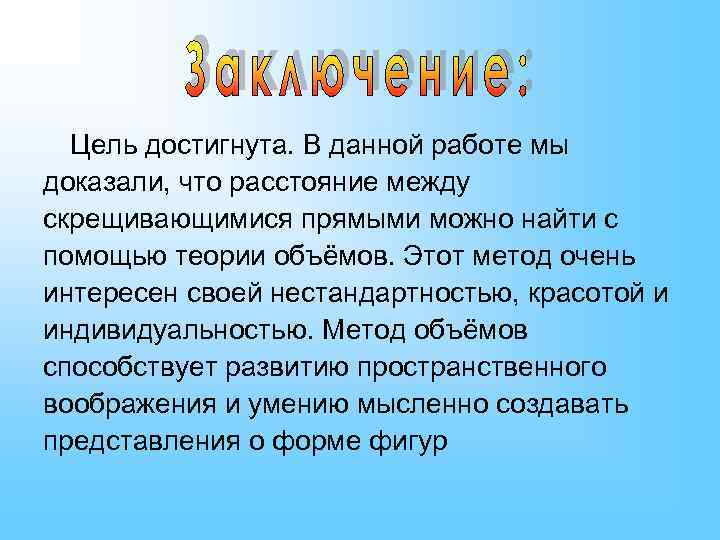 Заключение:

Цель достигнута. В данной работе мы доказали, что расстояние между скрещивающимися прямыми можно найти с помощью теории объёмов. Этот метод очень интересен своей нестандартностью, красотой и индивидуальностью. Метод объёмов способствует развитию пространственного воображения и умению мысленно создавать представления о форме фигур